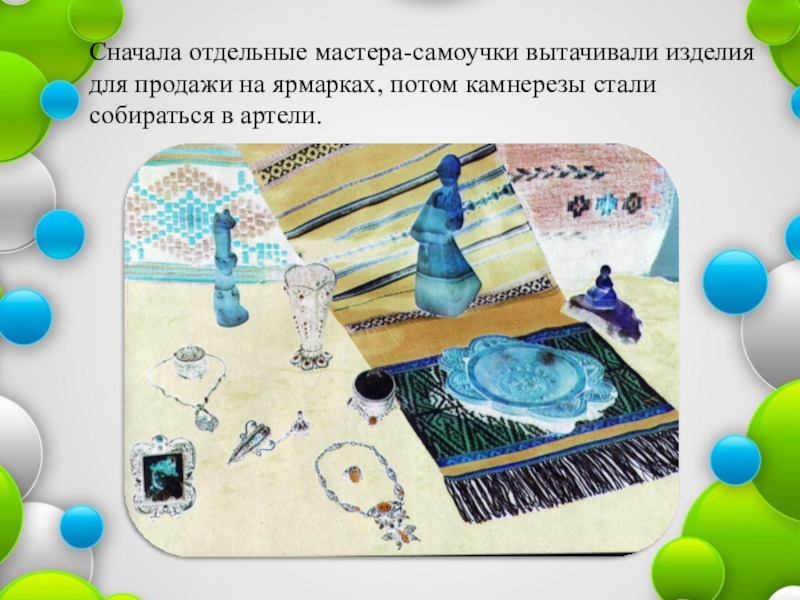 Сначала отдельные мастера-самоучки вытачивали изделия для продажи на ярмарках, потом камнерезы стали собираться в артели.